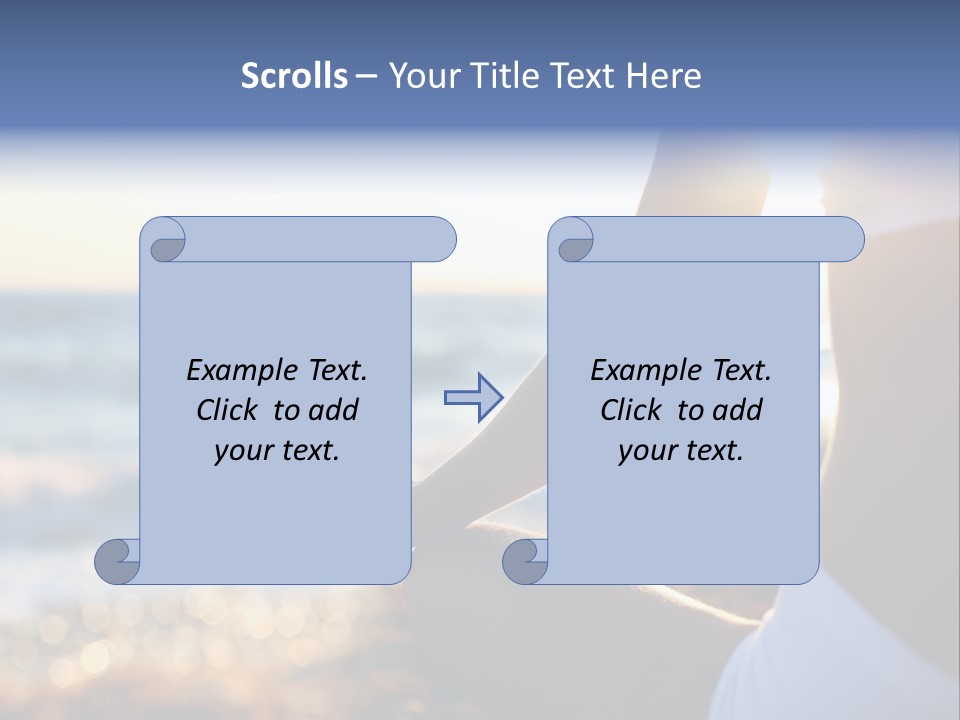 Scrolls – Your Title Text Here

Example Text. Click to add your text.

Example Text. Click to add your text.